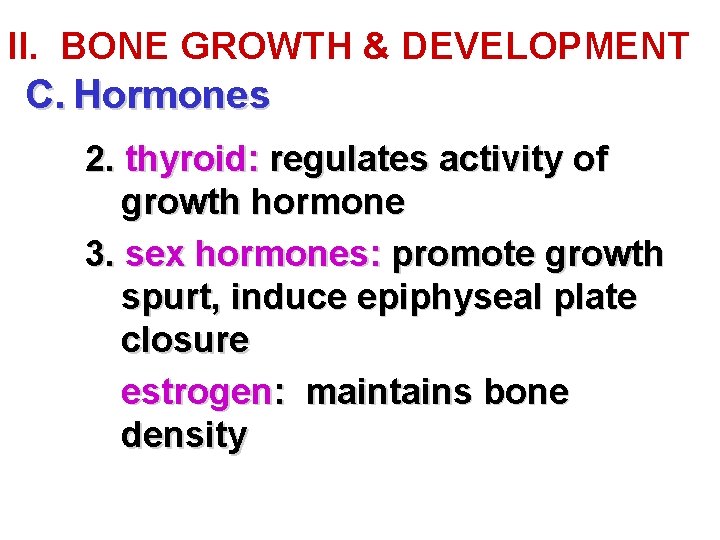 II. BONE GROWTH & DEVELOPMENT

C. Hormones

2. thyroid: regulates activity of growth hormone

3. sex hormones: promote growth spurt, induce epiphyseal plate closure

estrogen: maintains bone density